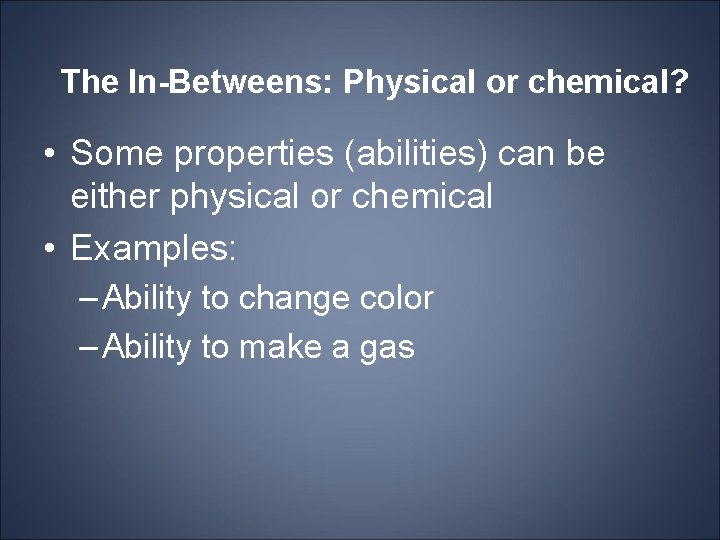 The In-Betweens: Physical or chemical?

• Some properties (abilities) can be either physical or chemical
• Examples:
– Ability to change color
– Ability to make a gas